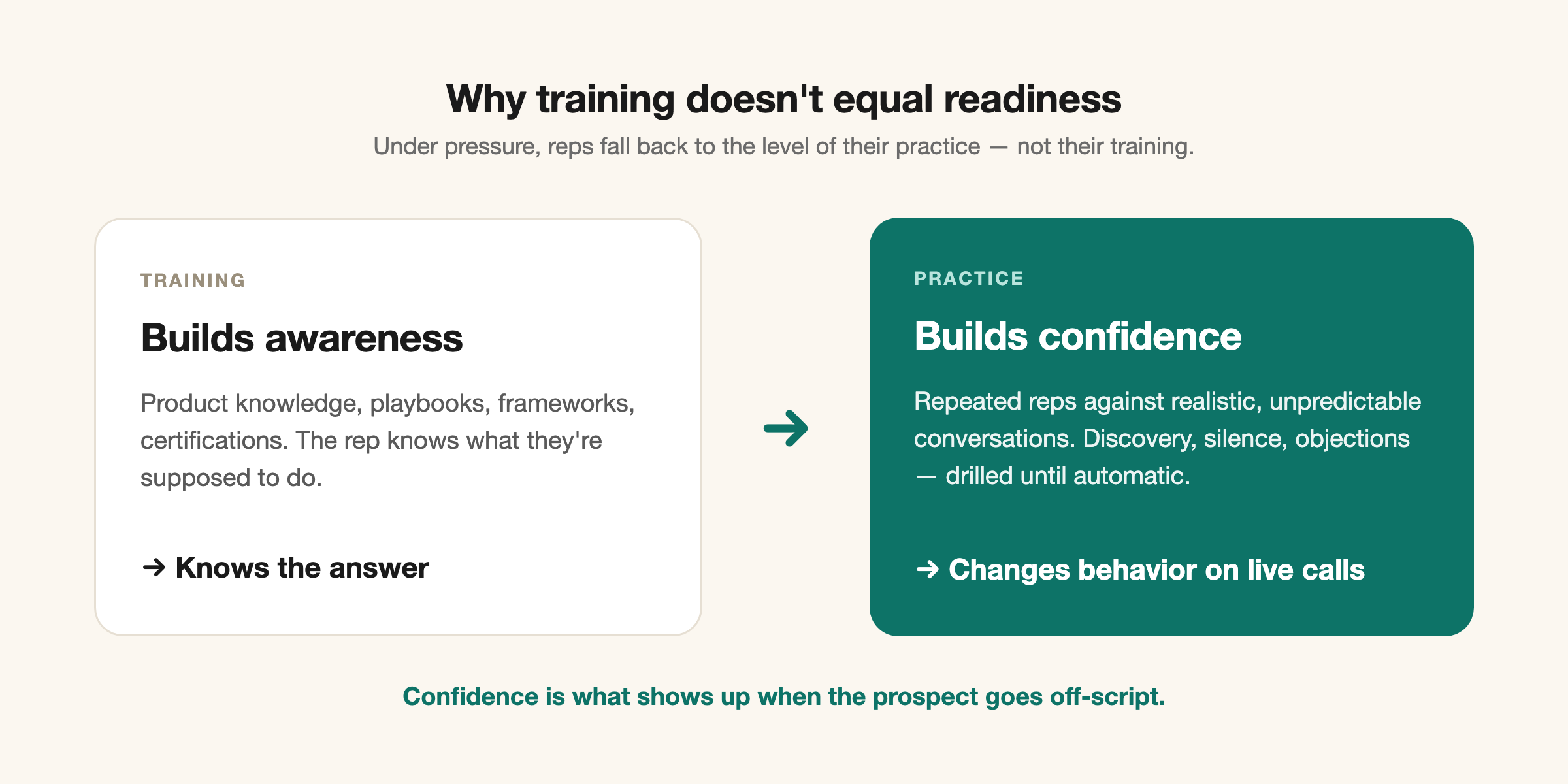 Why training doesn't equal readiness

Under pressure, reps fall back to the level of their practice — not their training.

TRAINING

Builds awareness

Product knowledge, playbooks, frameworks, certifications. The rep knows what they're supposed to do.

→ Knows the answer

→

PRACTICE

Builds confidence

Repeated reps against realistic, unpredictable conversations. Discovery, silence, objections — drilled until automatic.

→ Changes behavior on live calls

Confidence is what shows up when the prospect goes off-script.